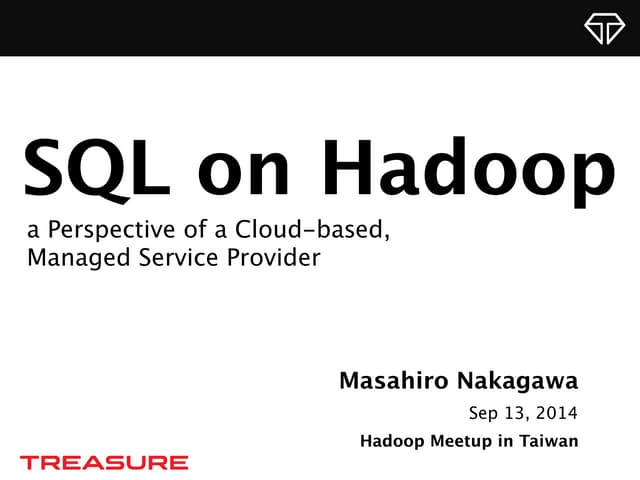 SQL on Hadoop

a Perspective of a Cloud-based, Managed Service Provider

Masahiro Nakagawa

Sep 13, 2014

Hadoop Meetup in Taiwan

TREASURE